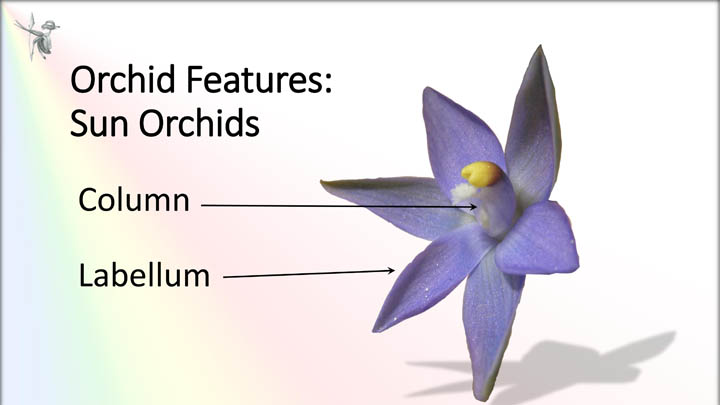 Orchid Features:
Sun Orchids

Column

Labellum